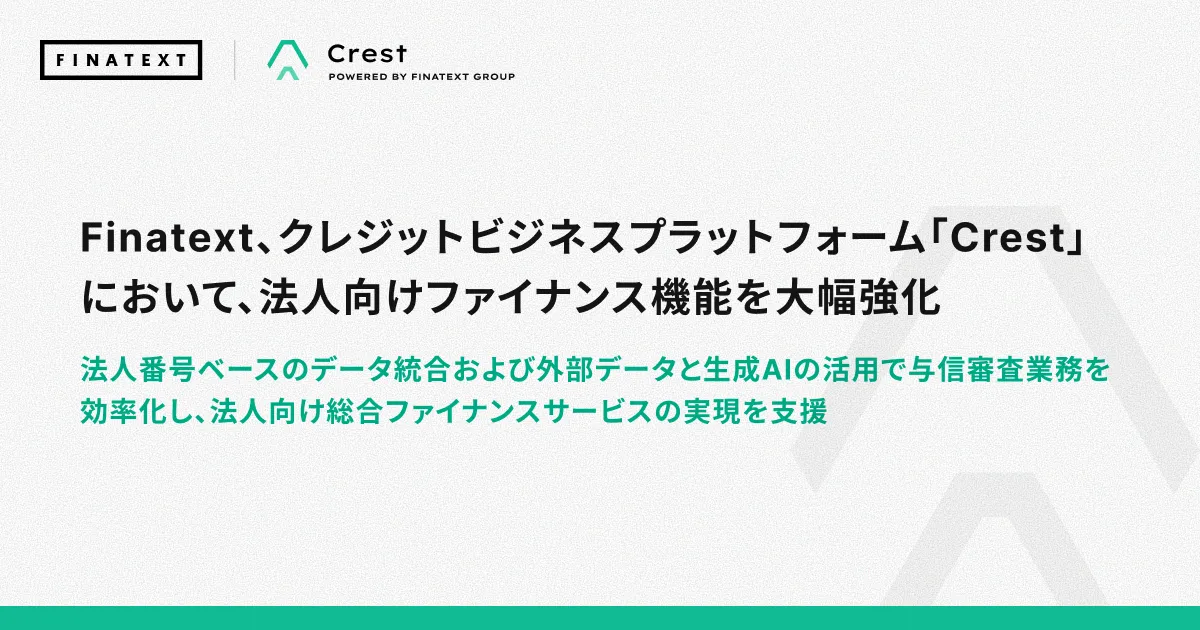 FINATEXT

Crest
POWERED BY FINATEXT GROUP

Finatext、クレジットビジネスプラットフォーム「Crest」において、法人向けファイナンス機能を大幅強化

法人番号ベースのデータ統合および外部データと生成AIの活用で与信審査業務を効率化し、法人向け総合ファイナンスサービスの実現を支援